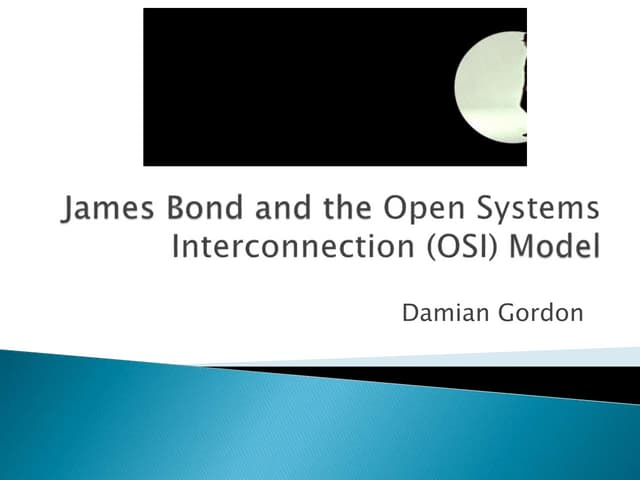 James Bond and the Open Systems Interconnection (OSI) Model

Damian Gordon